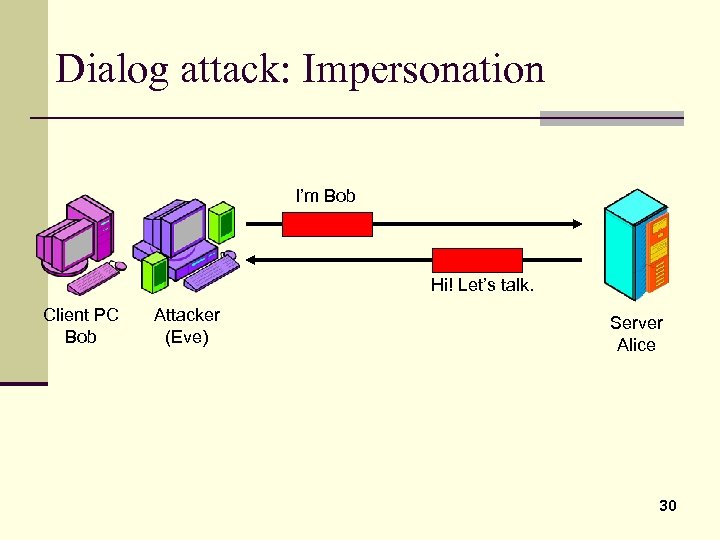 Dialog attack: Impersonation

I'm Bob

Hi! Let's talk.

Client PC
Bob

Attacker
(Eve)

Server
Alice

30